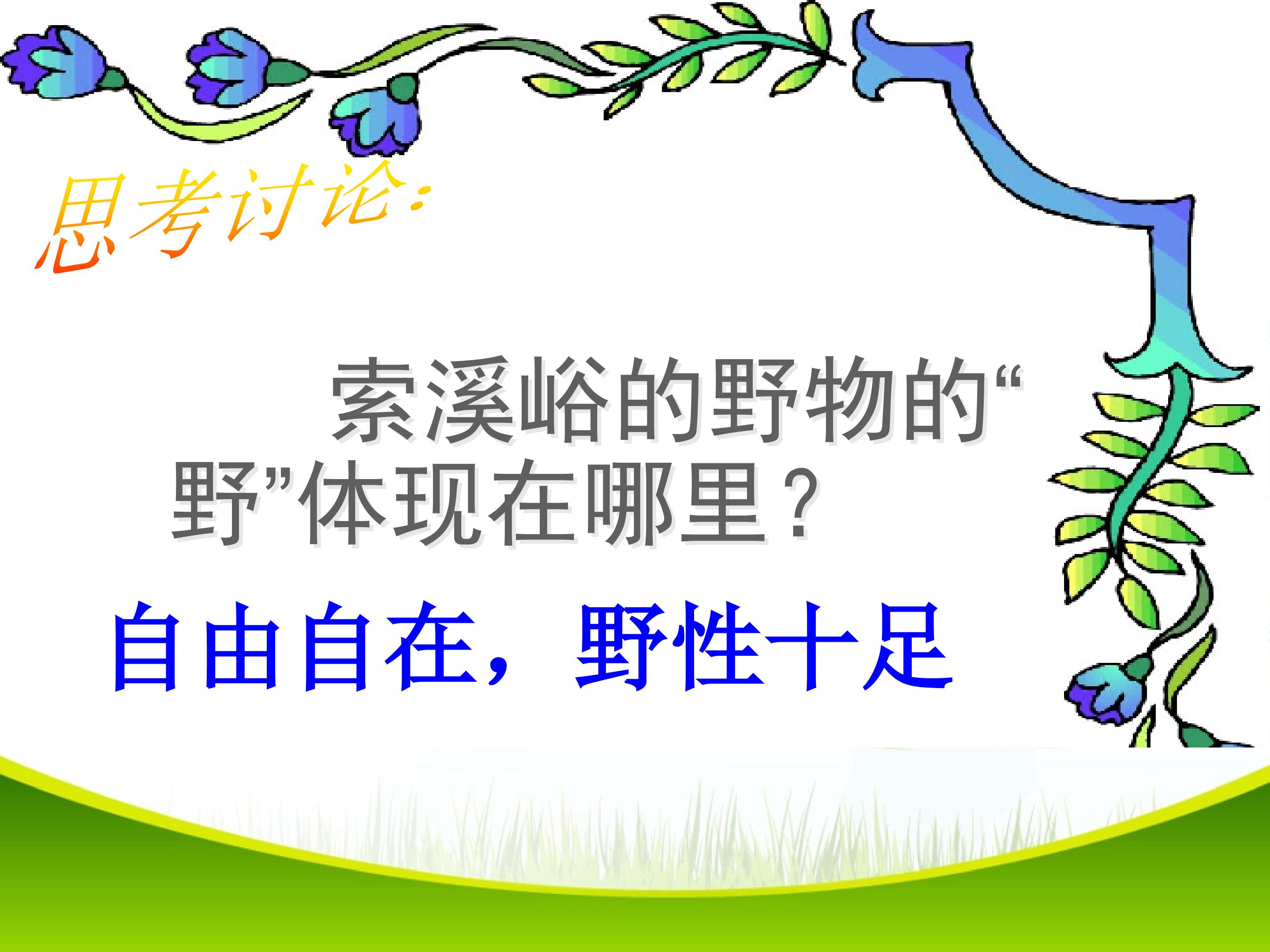 思考讨论:

索溪峪的野物的“野”体现在哪里？

自由自在，野性十足